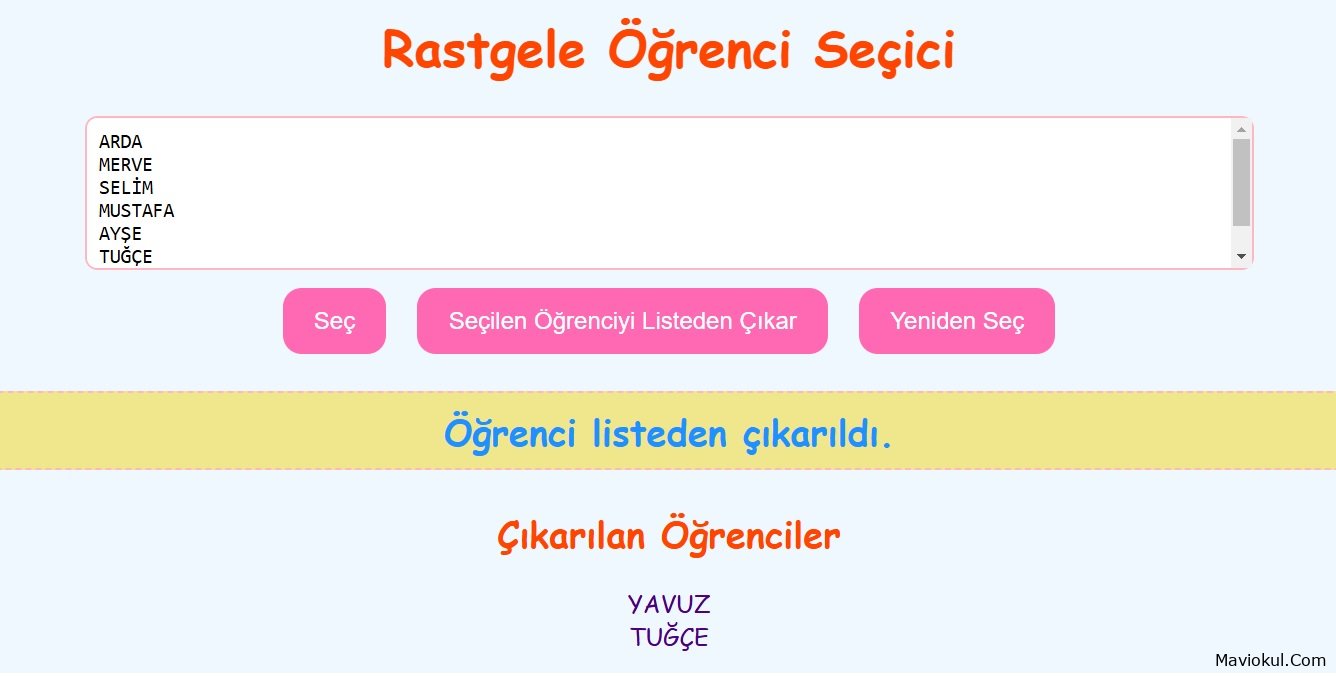 Rastgele Öğrenci Seçici

ARDA
MERVE
SELİM
MUSTAFA
AYŞE
TUĞÇE

Seç

Seçilen Öğrenciyi Listeden Çıkar

Yeniden Seç

Öğrenci listeden çıkarıldı.

Çıkarılan Öğrenciler

YAVUZ
TUĞÇE

Maviokul.Com